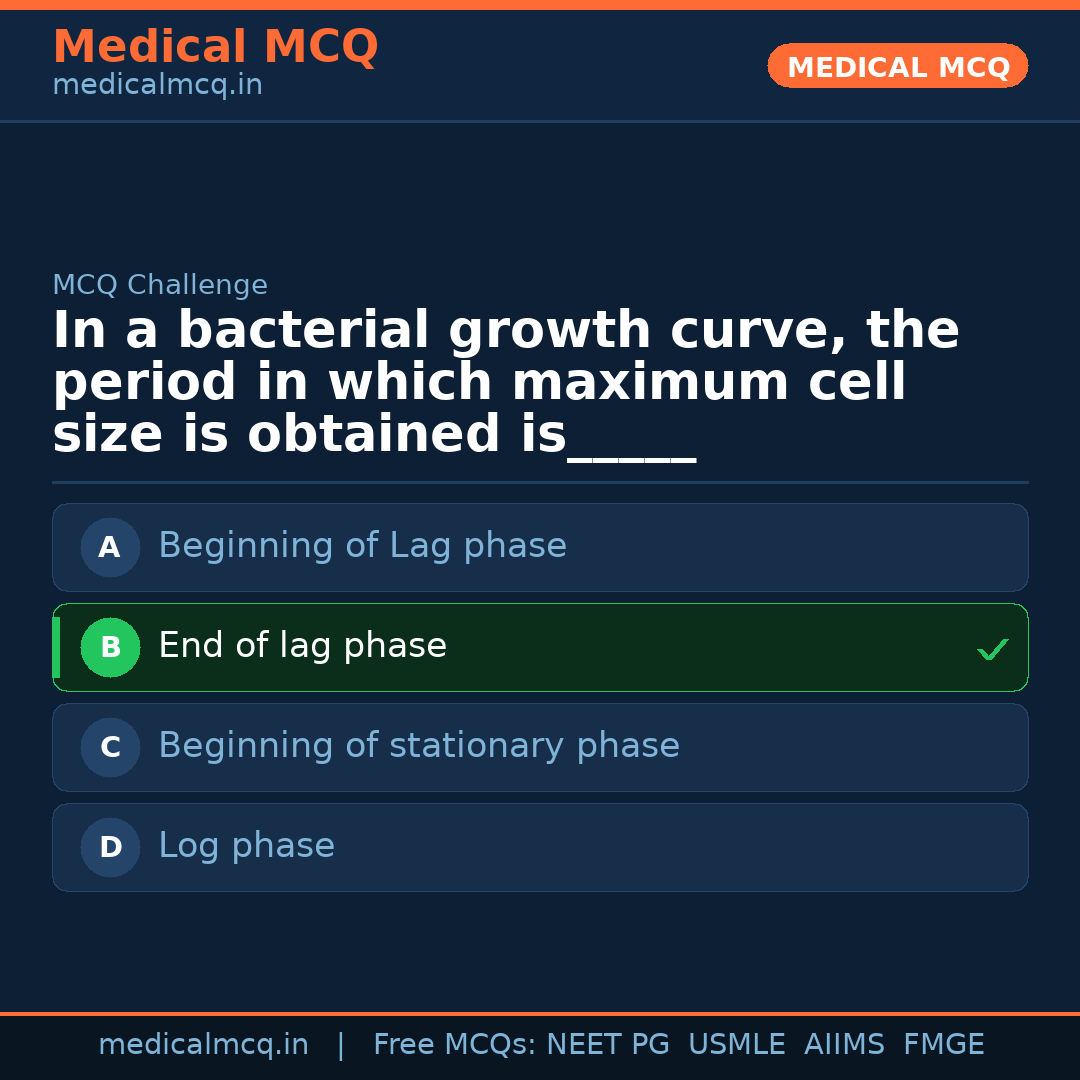 Medical MCQ
medicalmcq.in

MEDICAL MCQ

MCQ Challenge

In a bacterial growth curve, the period in which maximum cell size is obtained is_____

A Beginning of Lag phase

B End of lag phase ✓

C Beginning of stationary phase

D Log phase

medicalmcq.in | Free MCQs: NEET PG USMLE AIIMS FMGE